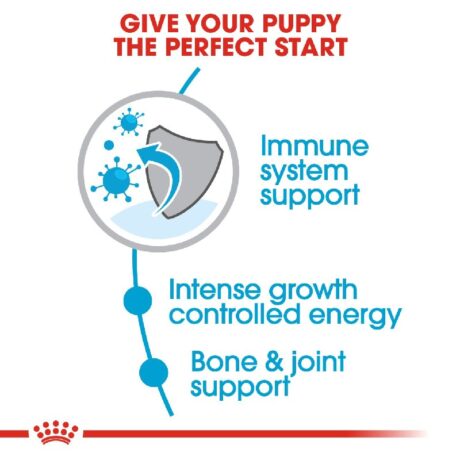 GIVE YOUR PUPPY THE PERFECT START

Immune system support

Intense growth controlled energy

Bone & joint support